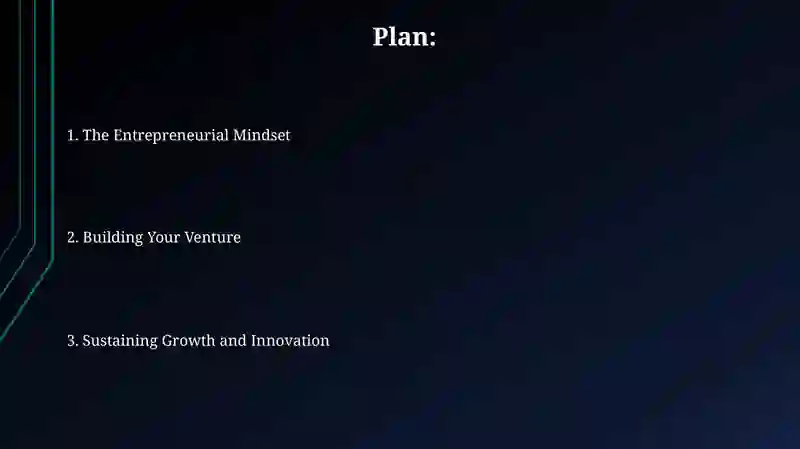 Plan:

1. The Entrepreneurial Mindset

2. Building Your Venture

3. Sustaining Growth and Innovation